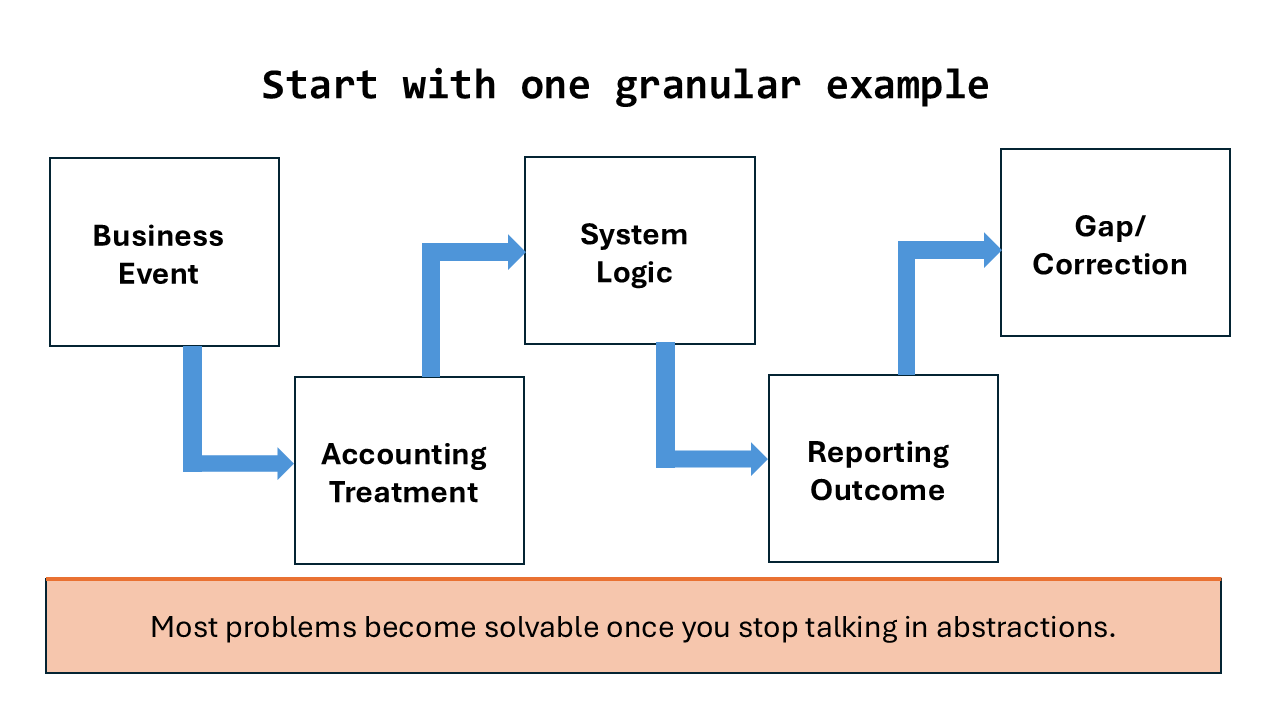 Start with one granular example

Business Event

Accounting Treatment

System Logic

Reporting Outcome

Gap/ Correction

Most problems become solvable once you stop talking in abstractions.